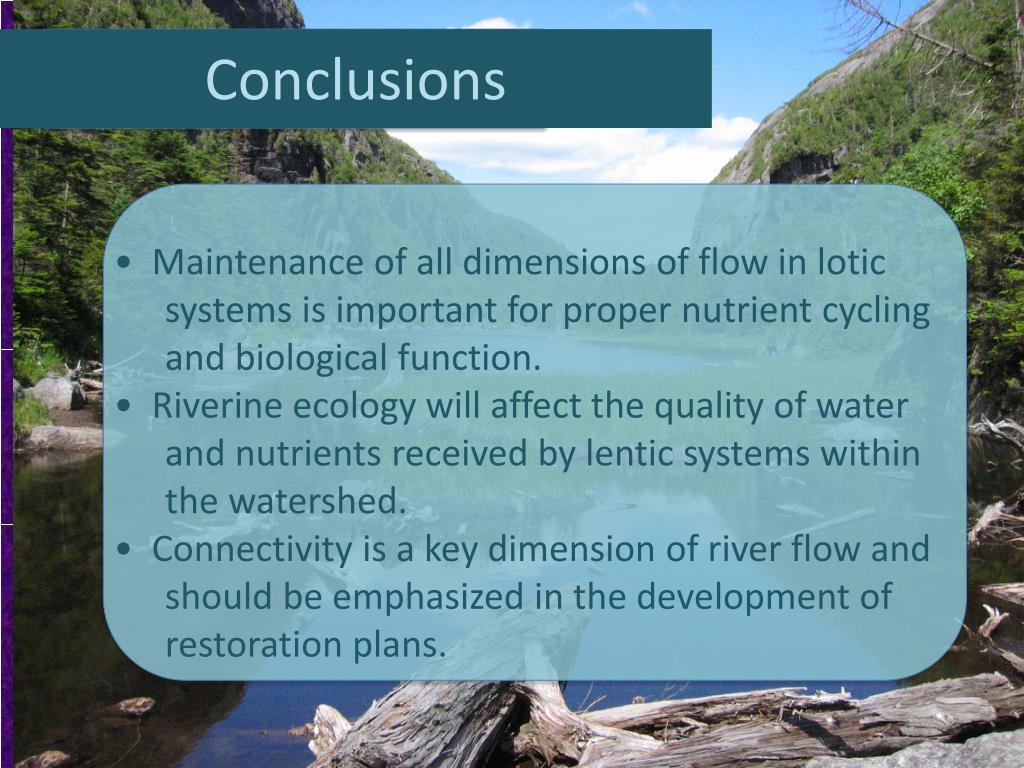 Conclusions

• Maintenance of all dimensions of flow in lotic systems is important for proper nutrient cycling and biological function.
• Riverine ecology will affect the quality of water and nutrients received by lentic systems within the watershed.
• Connectivity is a key dimension of river flow and should be emphasized in the development of restoration plans.